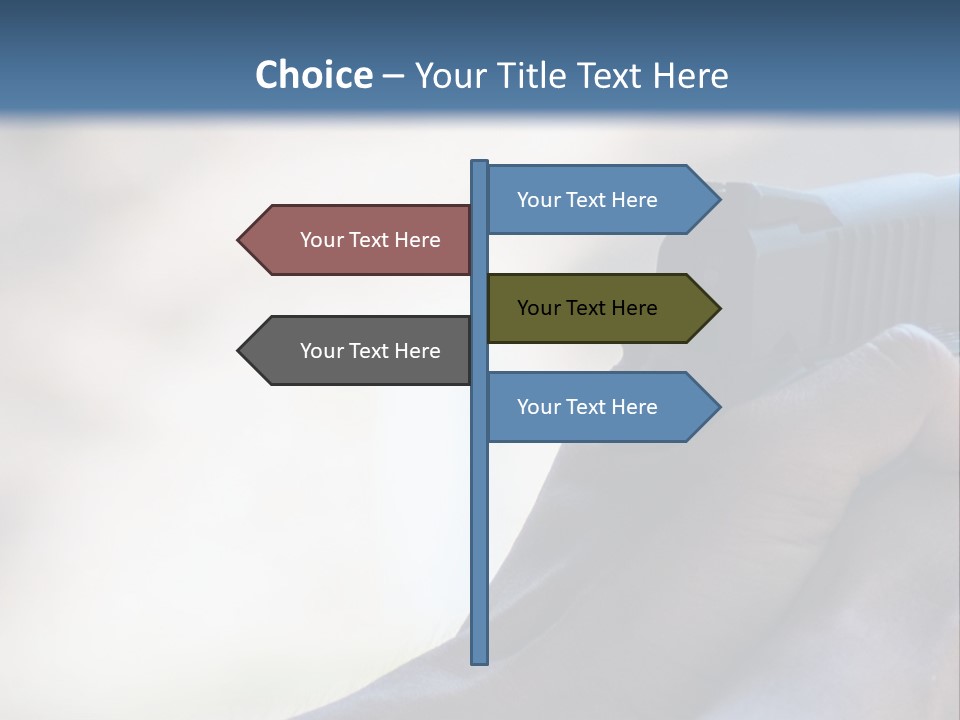 Choice – Your Title Text Here

Your Text Here

Your Text Here

Your Text Here

Your Text Here

Your Text Here